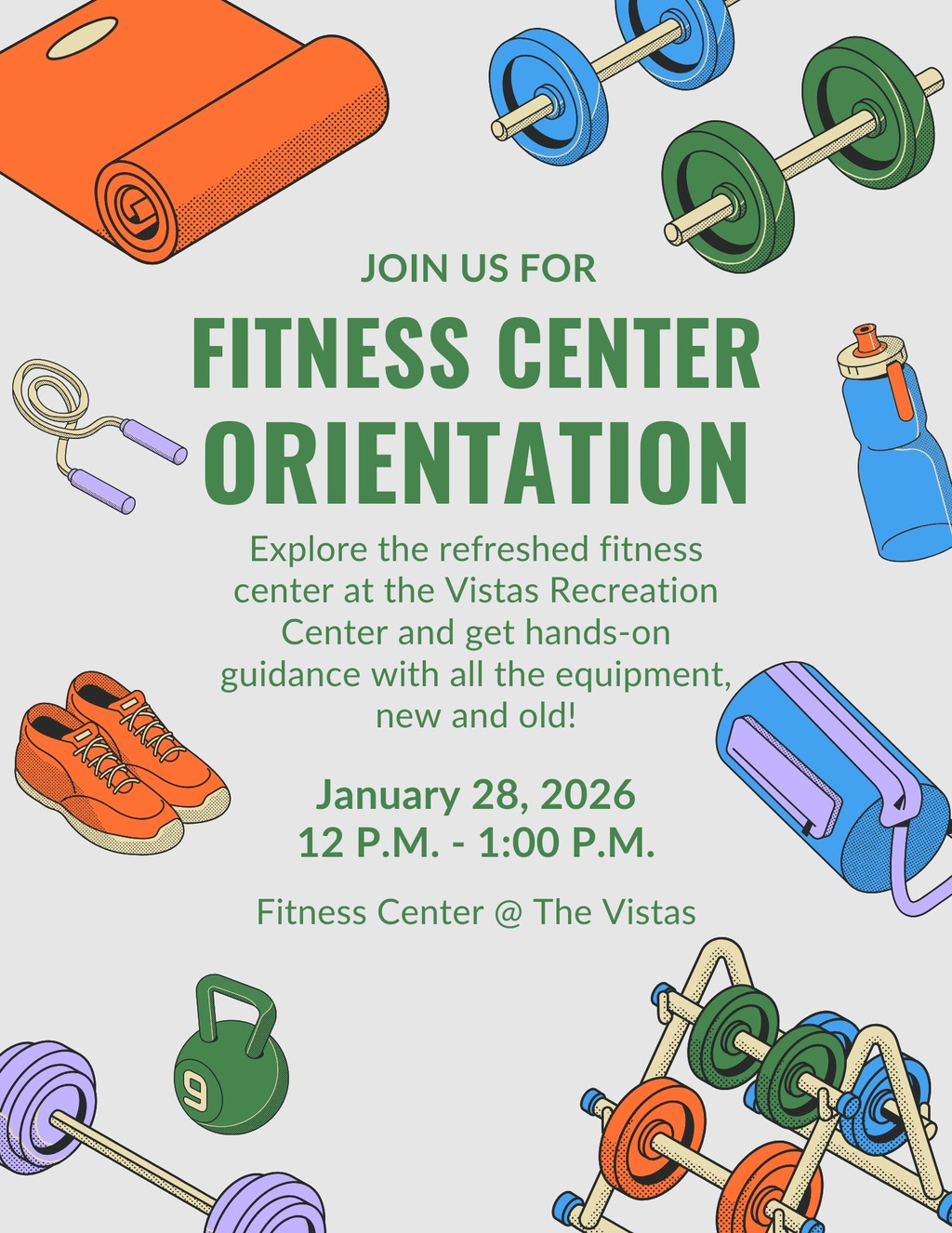 JOIN US FOR

FITNESS CENTER ORIENTATION

Explore the refreshed fitness center at the Vistas Recreation Center and get hands-on guidance with all the equipment, new and old!

January 28, 2026
12 P.M. - 1:00 P.M.

Fitness Center @ The Vistas

9